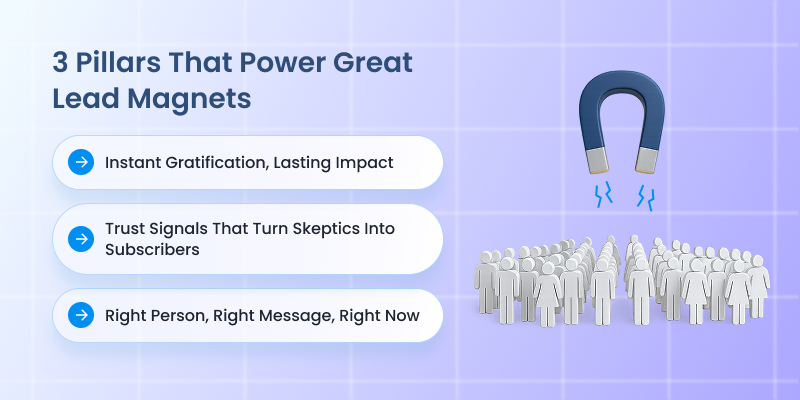 3 Pillars That Power Great Lead Magnets

Instant Gratification, Lasting Impact

Trust Signals That Turn Skeptics Into Subscribers

Right Person, Right Message, Right Now